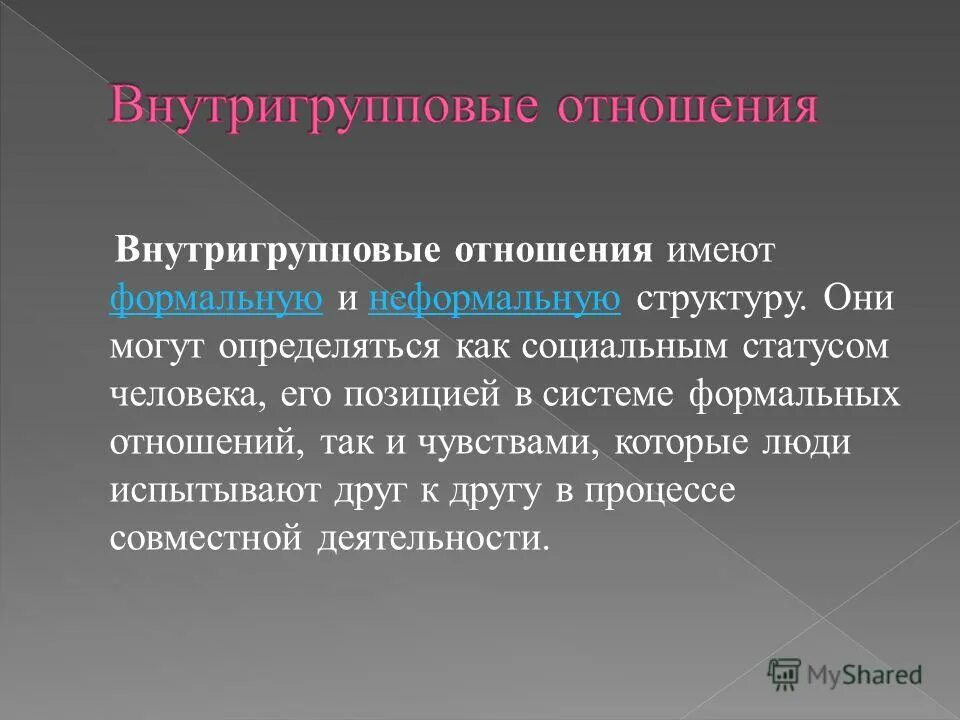 Внутригрупповые отношения

Внутригрупповые отношения имеют формальную и неформальную структуру. Они могут определяться как социальным статусом человека, его позицией в системе формальных отношений, так и чувствами, которые люди испытывают друг к другу в процессе совместной деятельности.

MyShared